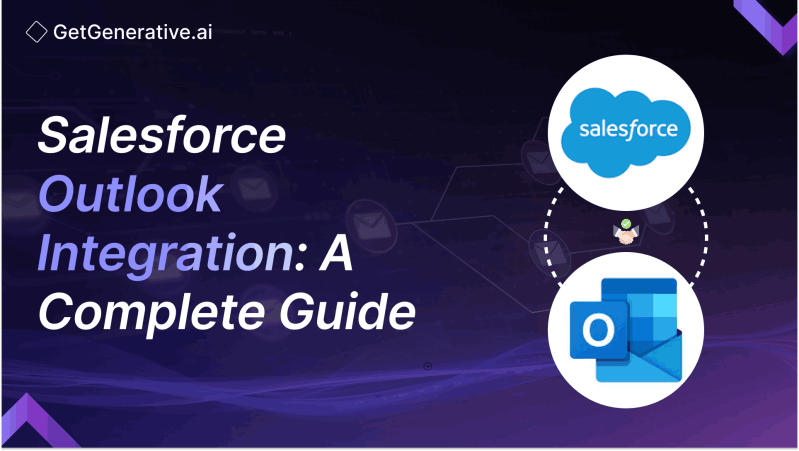 GetGenerative.ai

Salesforce Outlook Integration: A Complete Guide

salesforce

O